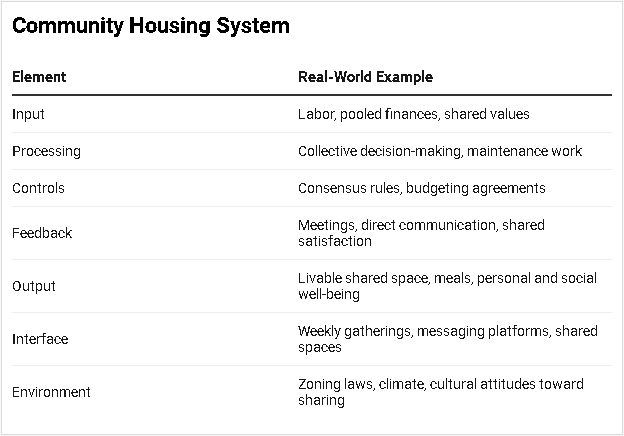 Community Housing System

| Element | Real-World Example |
|---|---|
| Input | Labor, pooled finances, shared values |
| Processing | Collective decision-making, maintenance work |
| Controls | Consensus rules, budgeting agreements |
| Feedback | Meetings, direct communication, shared satisfaction |
| Output | Livable shared space, meals, personal and social well-being |
| Interface | Weekly gatherings, messaging platforms, shared spaces |
| Environment | Zoning laws, climate, cultural attitudes toward sharing |